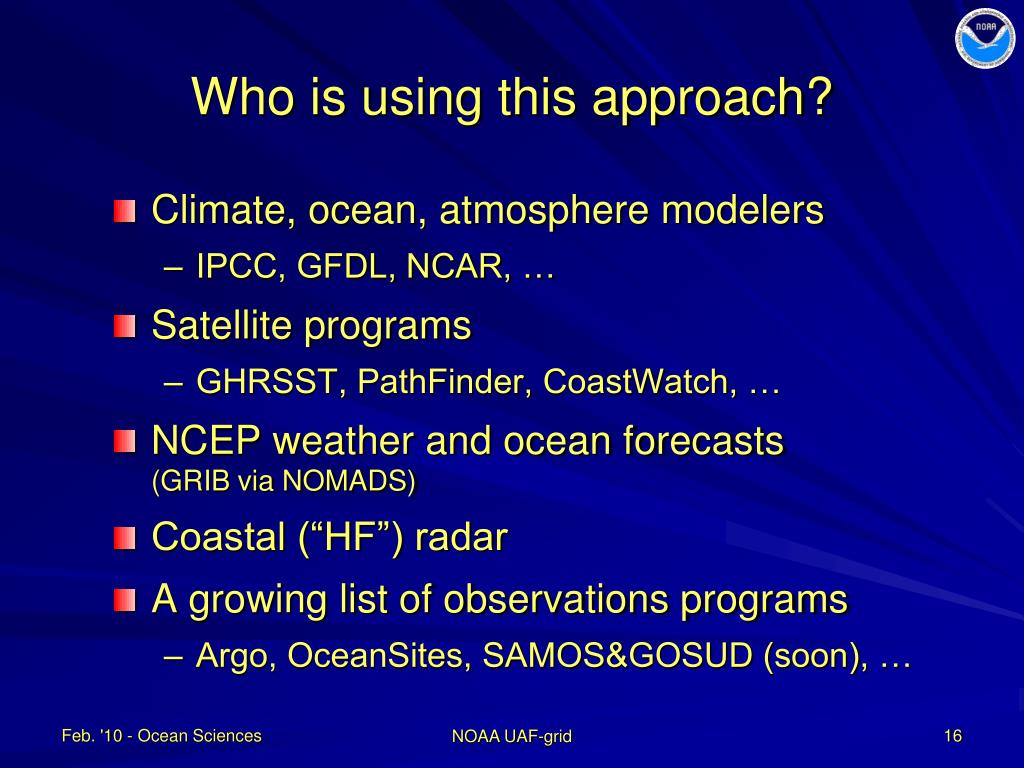 NOAA

Who is using this approach?

Climate, ocean, atmosphere modelers
– IPCC, GFDL, NCAR, …

Satellite programs
– GHRSST, PathFinder, CoastWatch, …

NCEP weather and ocean forecasts
(GRIB via NOMADS)

Coastal (“HF”) radar

A growing list of observations programs
– Argo, OceanSites, SAMOS&GOSUD (soon), …

Feb. '10 - Ocean Sciences

NOAA UAF-grid

16